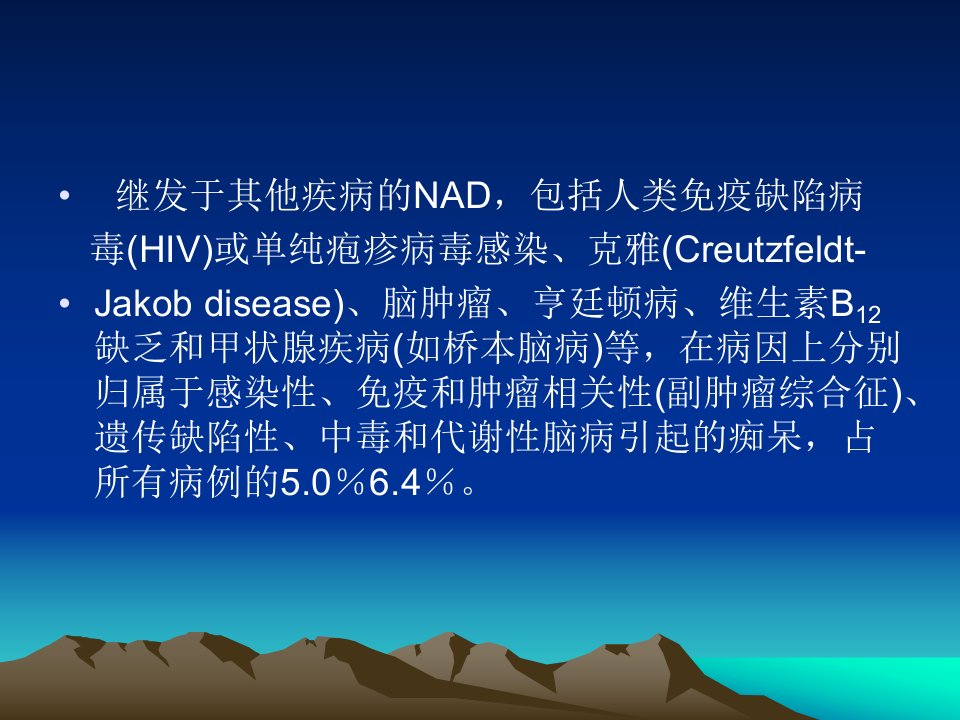 • 继发于其他疾病的NAD，包括人类免疫缺陷病毒(HIV)或单纯疱疹病毒感染、克雅(Creutzfeldt-

• Jakob disease)、脑肿瘤、亨廷顿病、维生素$B_{12}$缺乏和甲状腺疾病(如桥本脑病)等，在病因上分别归属于感染性、免疫和肿瘤相关性(副肿瘤综合征)、遗传缺陷性、中毒和代谢性脑病引起的痴呆，占所有病例的5.0％6.4％。